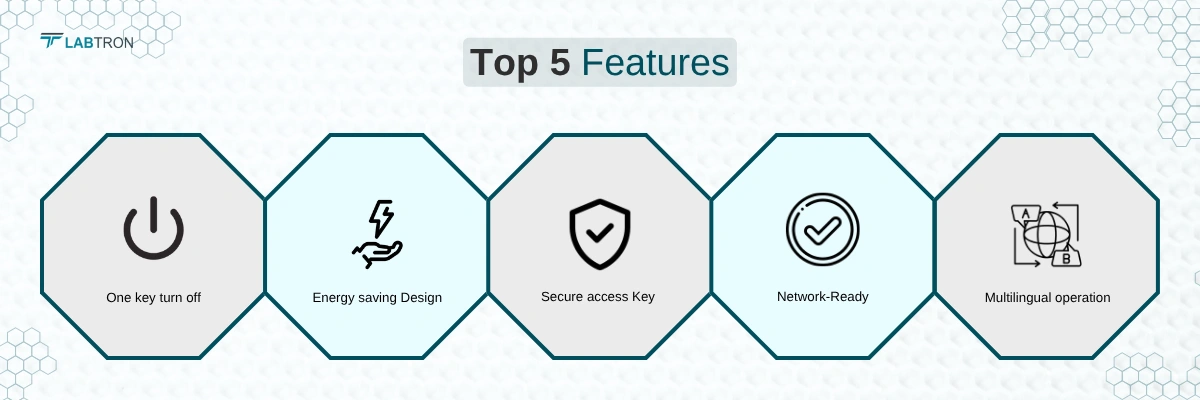 LABTRON

Top 5 Features

One key turn off

Energy saving Design

Secure access Key

Network-Ready

A
B
Multilingual operation